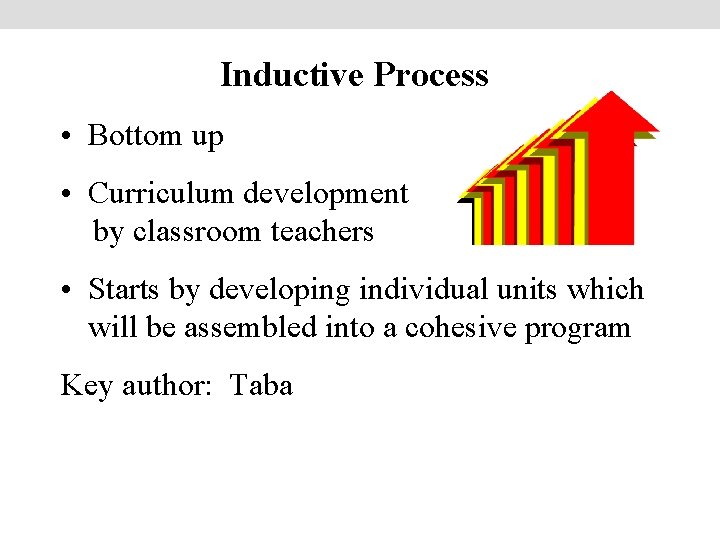 Inductive Process

• Bottom up

• Curriculum development by classroom teachers

• Starts by developing individual units which will be assembled into a cohesive program

Key author: Taba